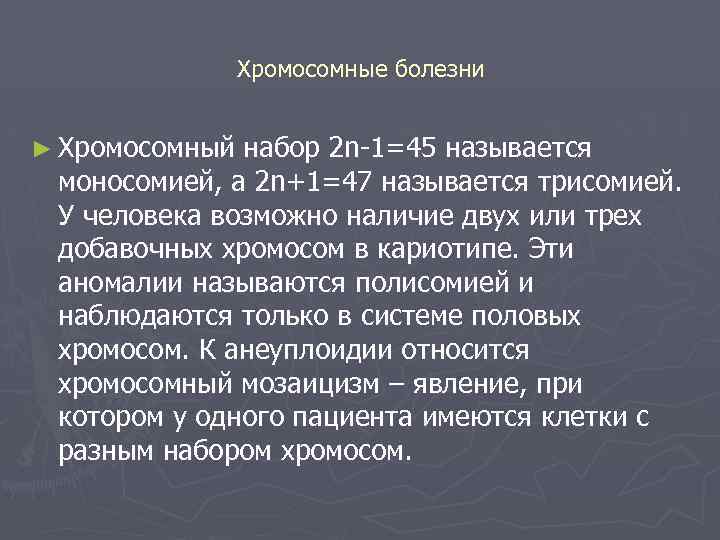 Хромосомные болезни

► Хромосомный набор 2n-1=45 называется моносомией, а 2n+1=47 называется трисомией. У человека возможно наличие двух или трех добавочных хромосом в кариотипе. Эти аномалии называются полисомией и наблюдаются только в системе половых хромосом. К анеуплоидии относится хромосомный мозаицизм – явление, при котором у одного пациента имеются клетки с разным набором хромосом.